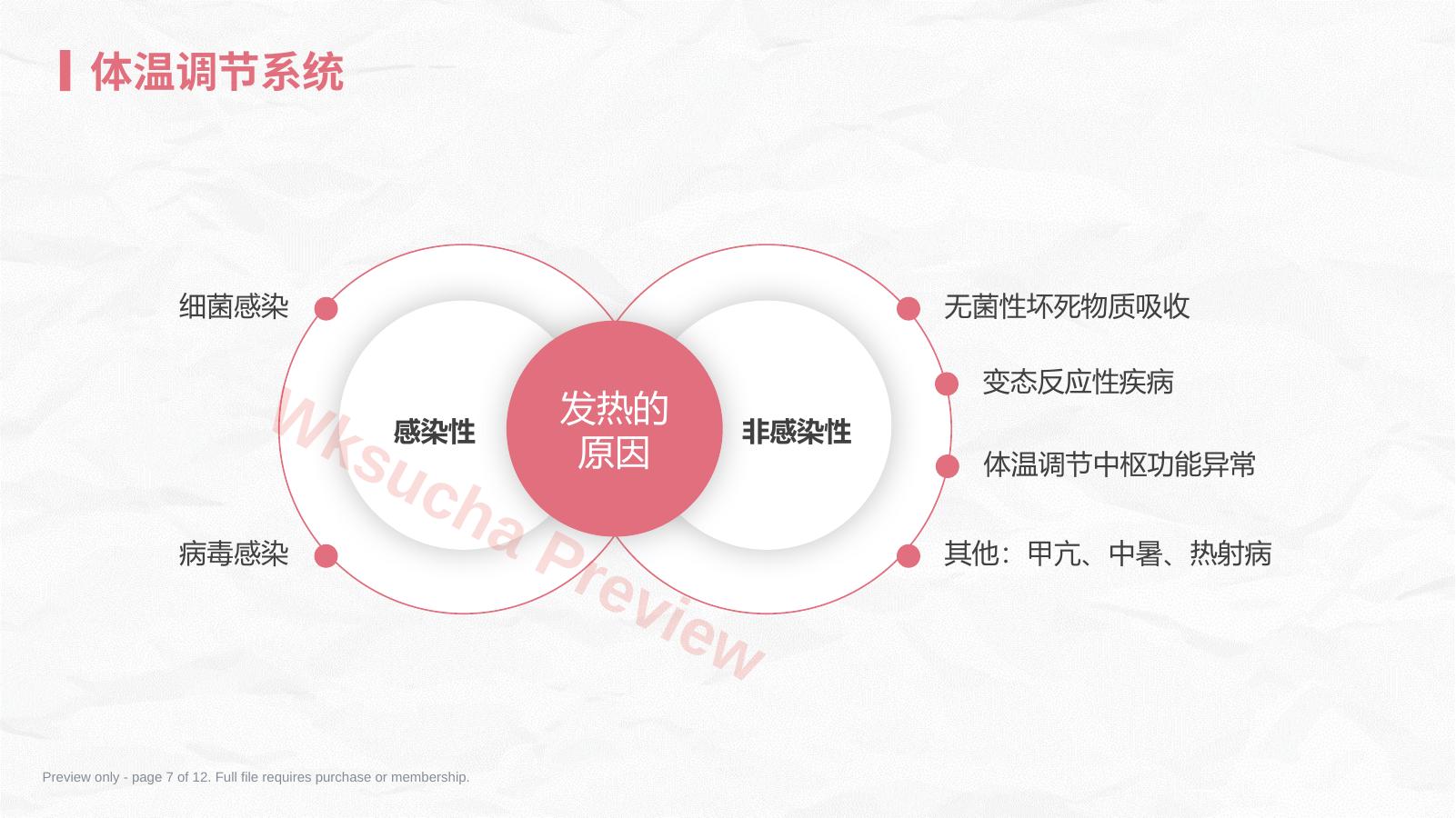 体温调节系统

细菌感染

病毒感染

感染性

发热的原因

非感染性

无菌性坏死物质吸收

变态反应性疾病

体温调节中枢功能异常

其他：甲亢、中暑、热射病

Wksucha Preview

Preview only - page 7 of 12. Full file requires purchase or membership.